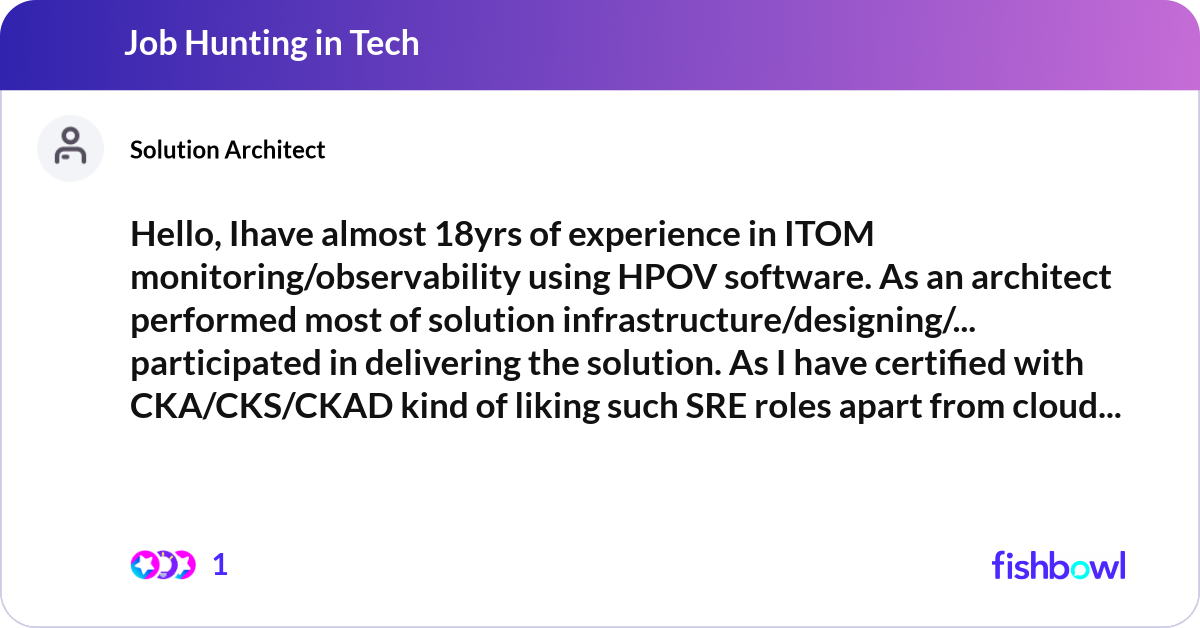 Job Hunting in Tech

Solution Architect

Hello, Ihave almost 18yrs of experience in ITOM monitoring/observability using HPOV software. As an architect performed most of solution infrastructure/designing/... participated in delivering the solution. As I have certified with CKA/CKS/CKAD kind of liking such SRE roles apart from cloud...

1

fishbowl